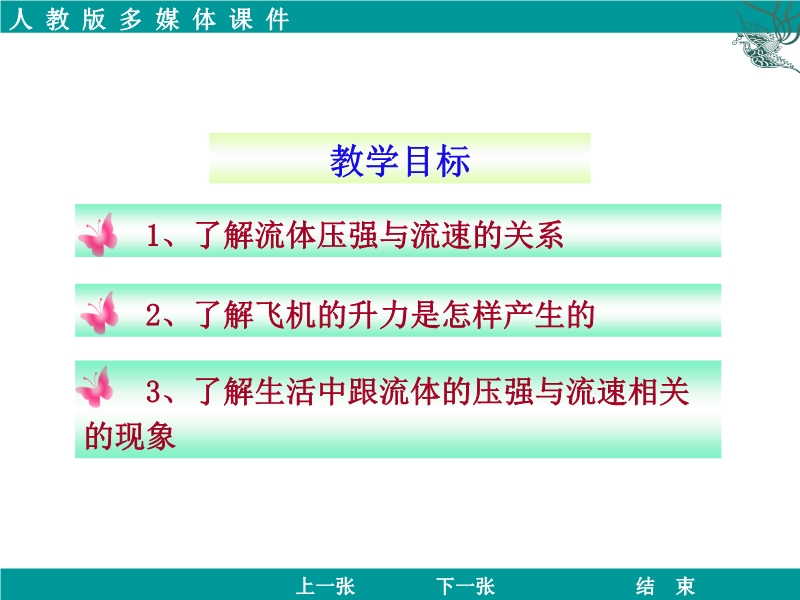 人教版多媒体课件

教学目标

1、了解流体压强与流速的关系

2、了解飞机的升力是怎样产生的

3、了解生活中跟流体的压强与流速相关的现象

上一张　下一张　结　束